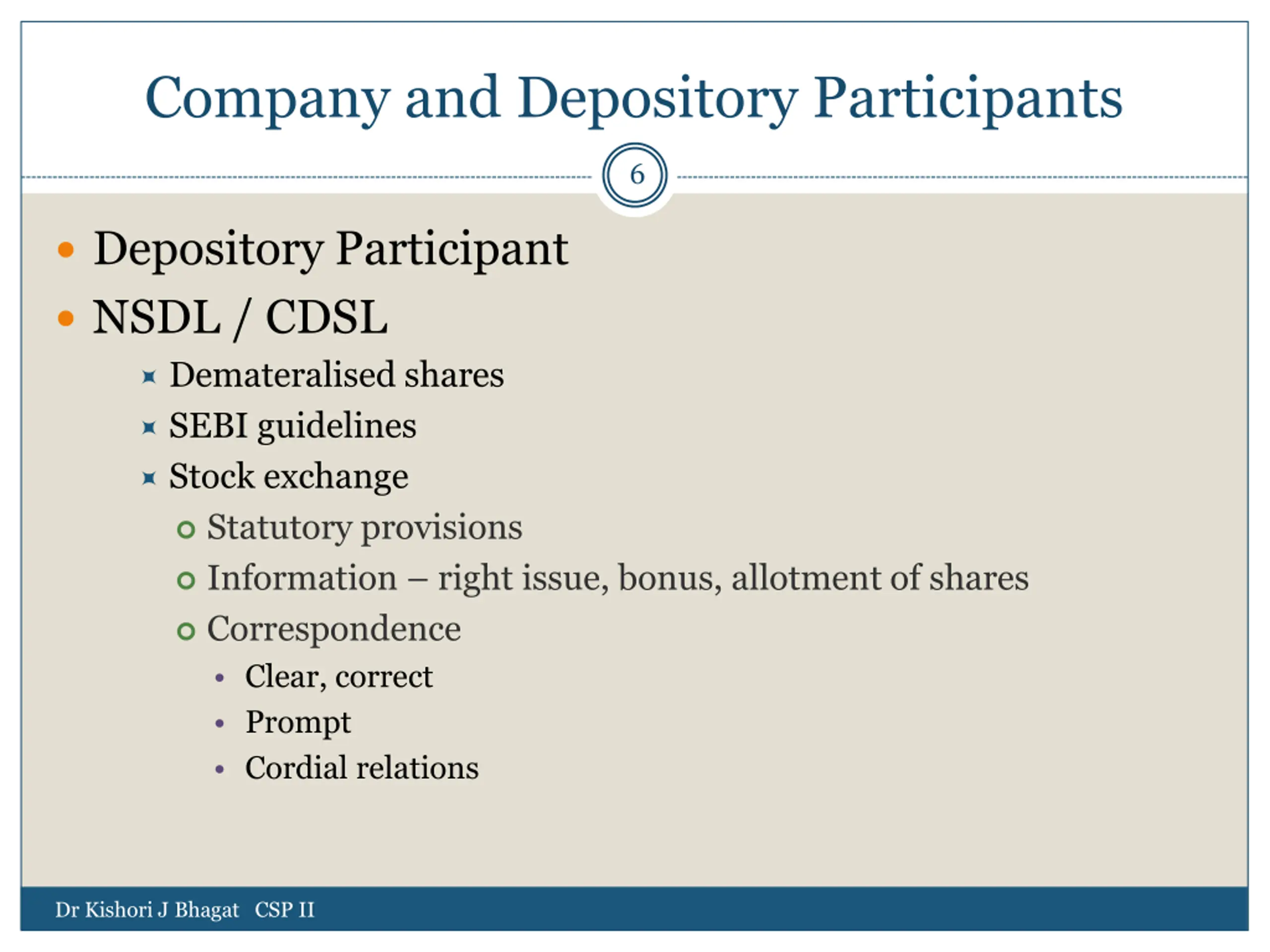 Company and Depository Participants

6

- Depository Participant
- NSDL / CDSL
  - Demateralised shares
  - SEBI guidelines
  - Stock exchange
    - Statutory provisions
    - Information – right issue, bonus, allotment of shares
    - Correspondence
      - Clear, correct
      - Prompt
      - Cordial relations

Dr Kishori J Bhagat CSP II